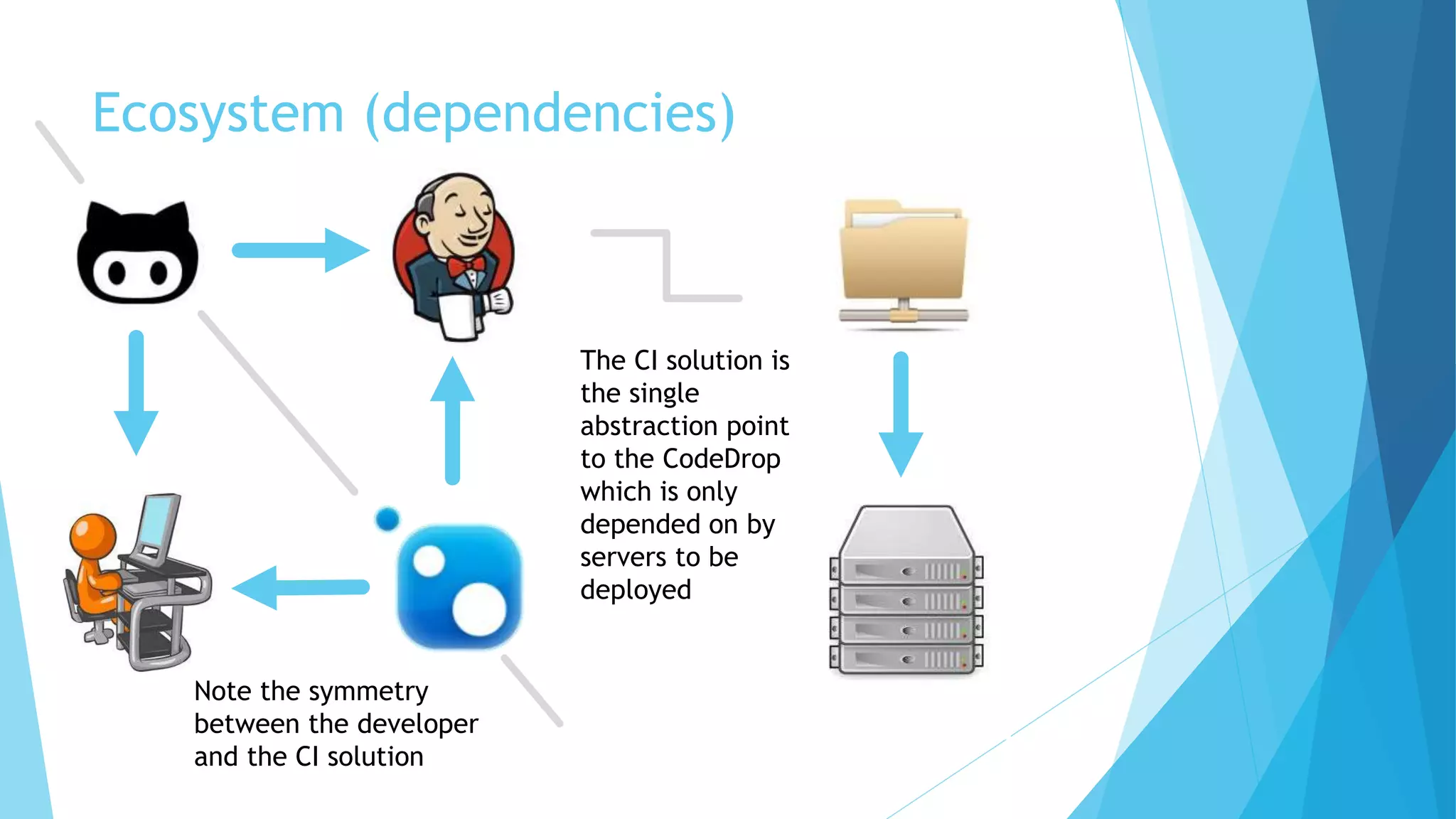 Ecosystem (dependencies)

The CI solution is the single abstraction point to the CodeDrop which is only depended on by servers to be deployed

Note the symmetry between the developer and the CI solution